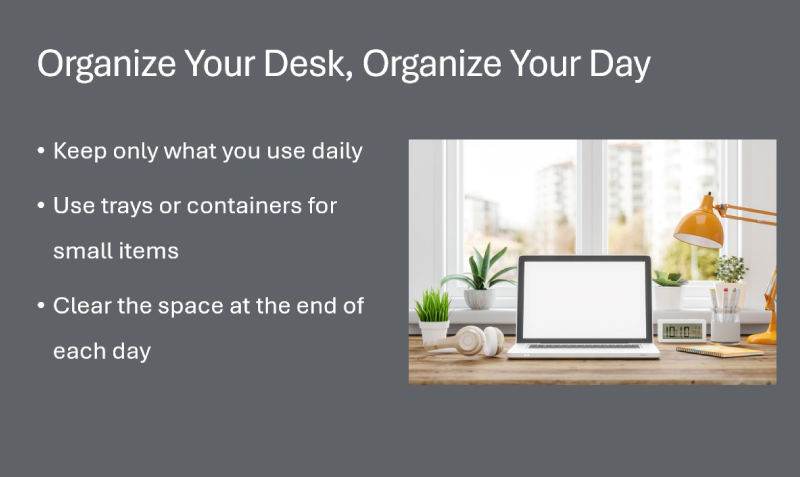 Organize Your Desk, Organize Your Day

• Keep only what you use daily

• Use trays or containers for small items

• Clear the space at the end of each day

10:10